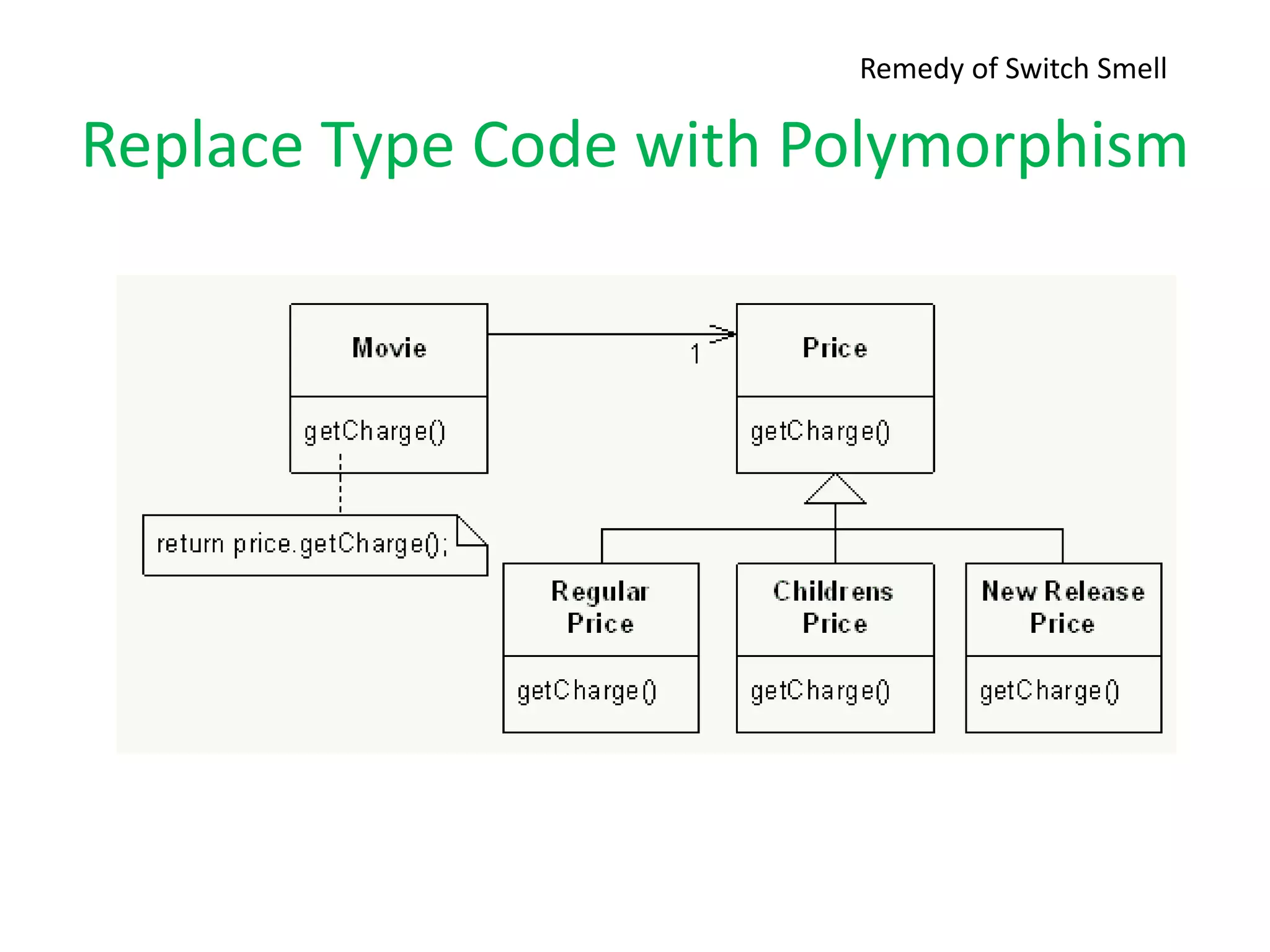 Remedy of Switch Smell

Replace Type Code with Polymorphism

Movie

getCharge()

1

Price

getCharge()

return price.getCharge();

Regular Price

getCharge()

Childrens Price

getCharge()

New Release Price

getCharge()